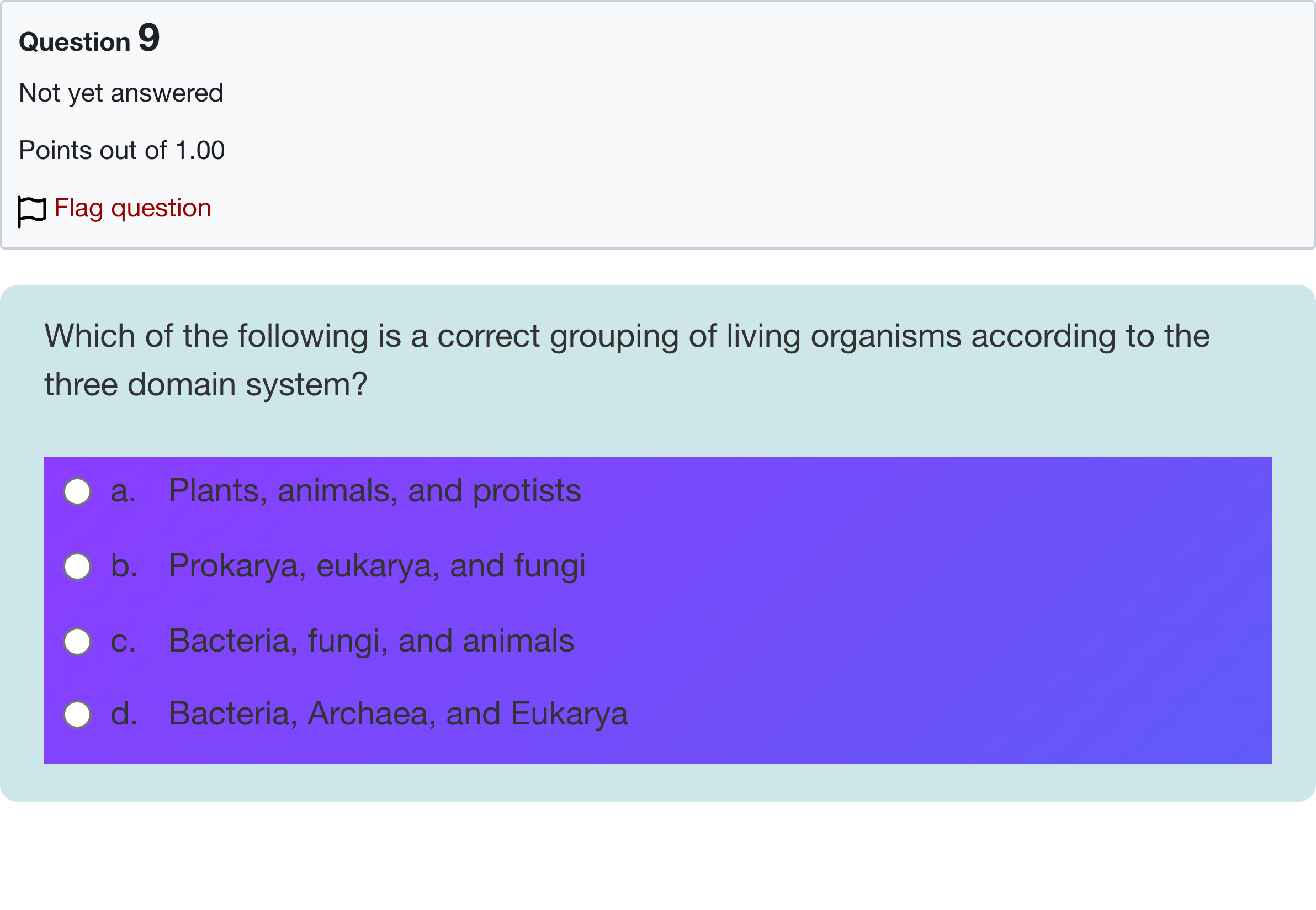 Question 9

Not yet answered

Points out of 1.00

Flag question

Which of the following is a correct grouping of living organisms according to the three domain system?

a. Plants, animals, and protists

b. Prokarya, eukarya, and fungi

c. Bacteria, fungi, and animals

d. Bacteria, Archaea, and Eukarya